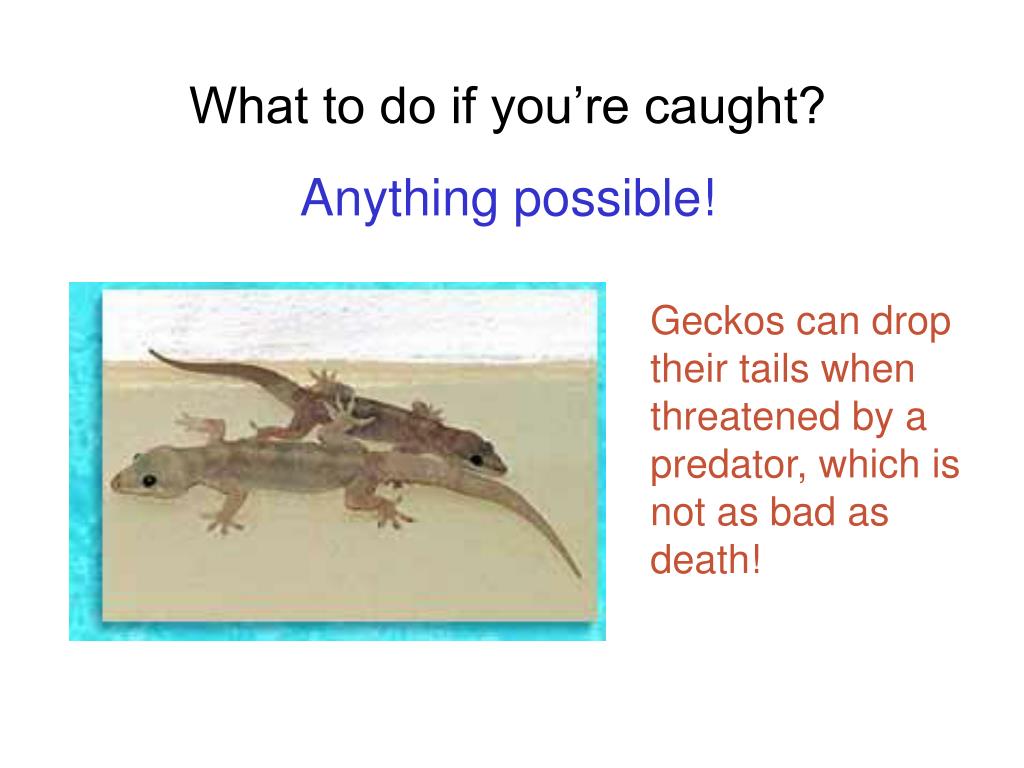 What to do if you’re caught?

Anything possible!

Geckos can drop their tails when threatened by a predator, which is not as bad as death!